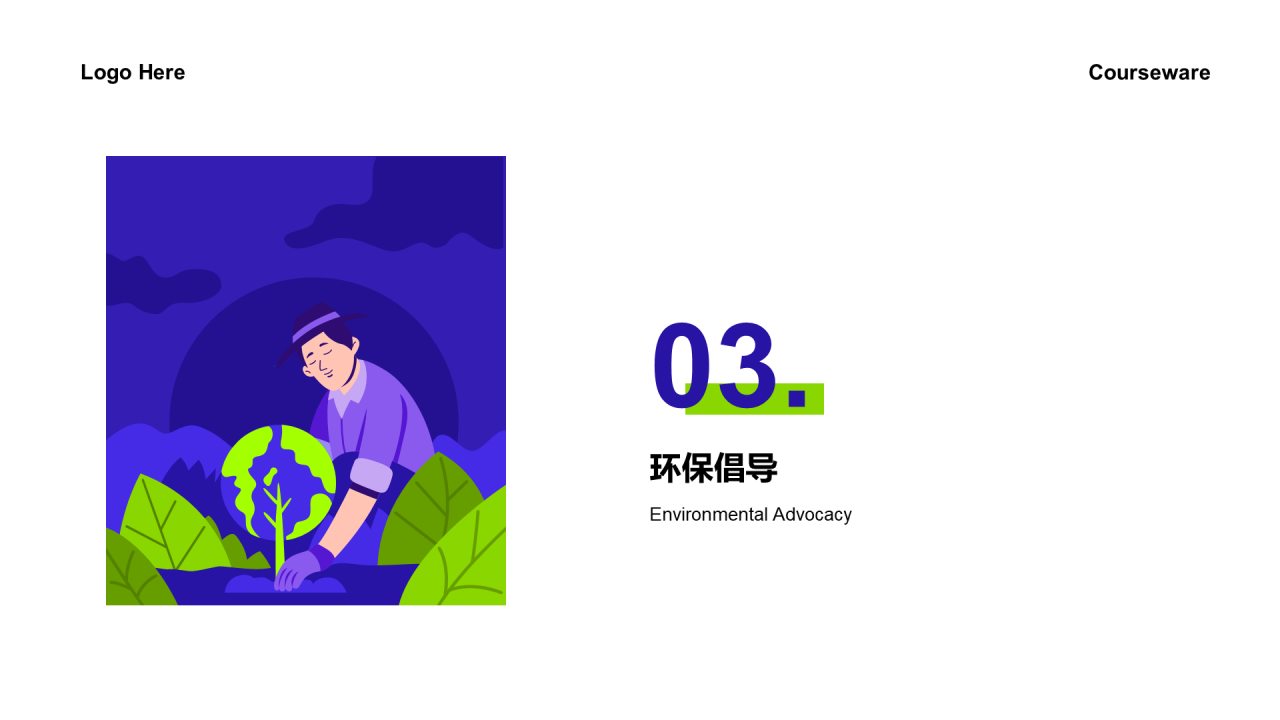 Logo Here

Courseware

03.

环保倡导

Environmental Advocacy